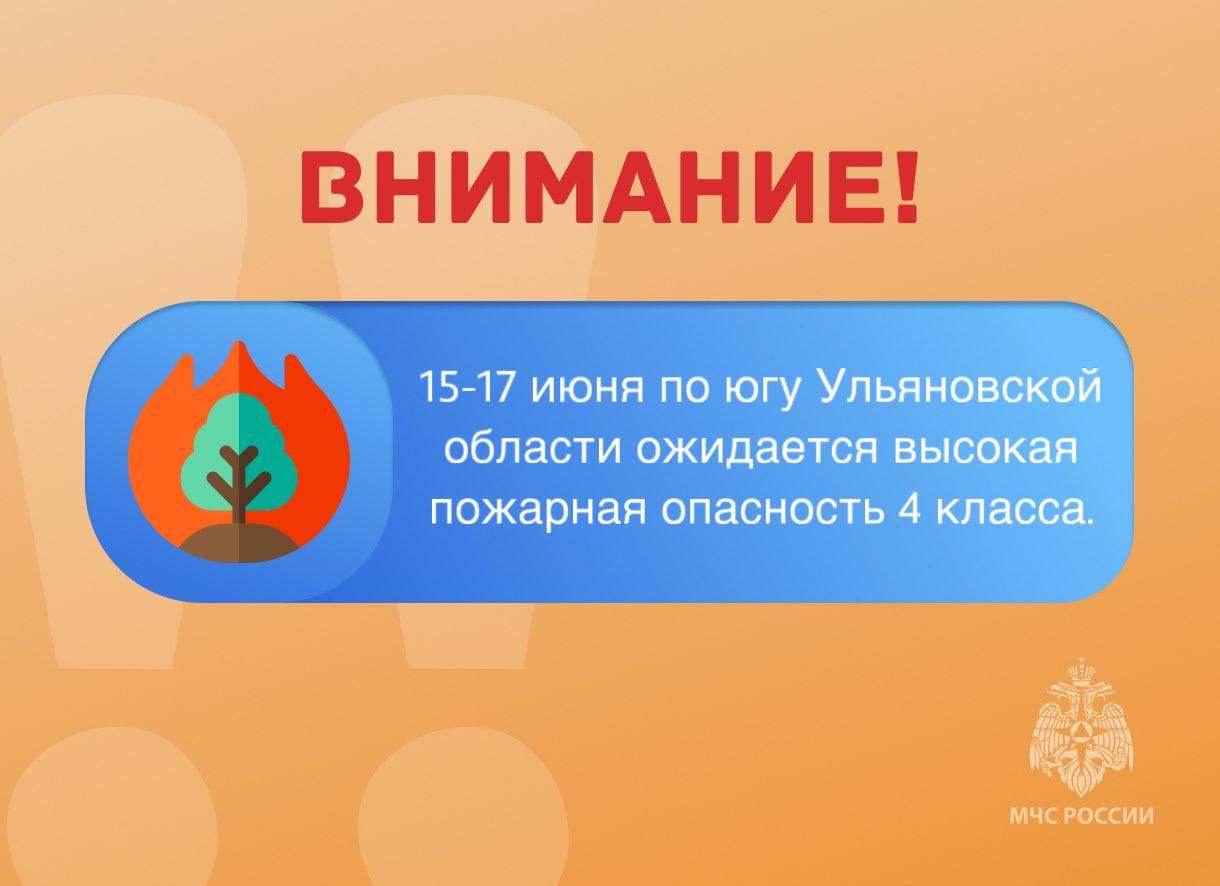 ВНИМАНИЕ!

15-17 июня по югу Ульяновской области ожидается высокая пожарная опасность 4 класса.

МЧС РОССИИ